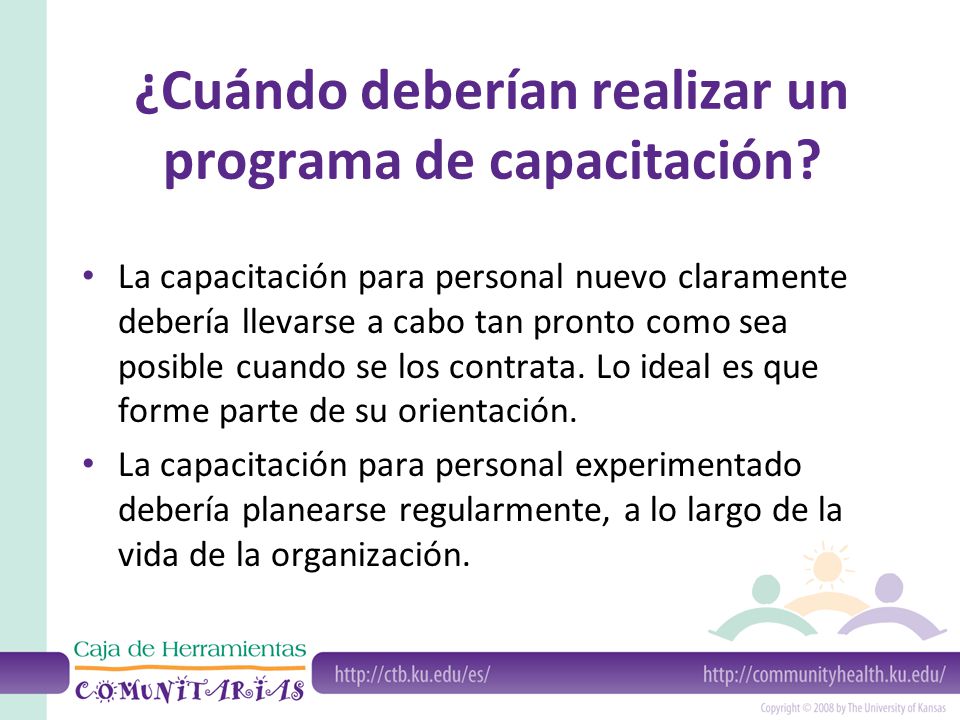 ¿Cuándo deberían realizar un programa de capacitación?

• La capacitación para personal nuevo claramente debería llevarse a cabo tan pronto como sea posible cuando se los contrata. Lo ideal es que forme parte de su orientación.
• La capacitación para personal experimentado debería planearse regularmente, a lo largo de la vida de la organización.

Caja de Herramientas COMUNITARIAS

http://ctb.ku.edu/es/

http://communityhealth.ku.edu/

Copyright © 2008 by The University of Kansas